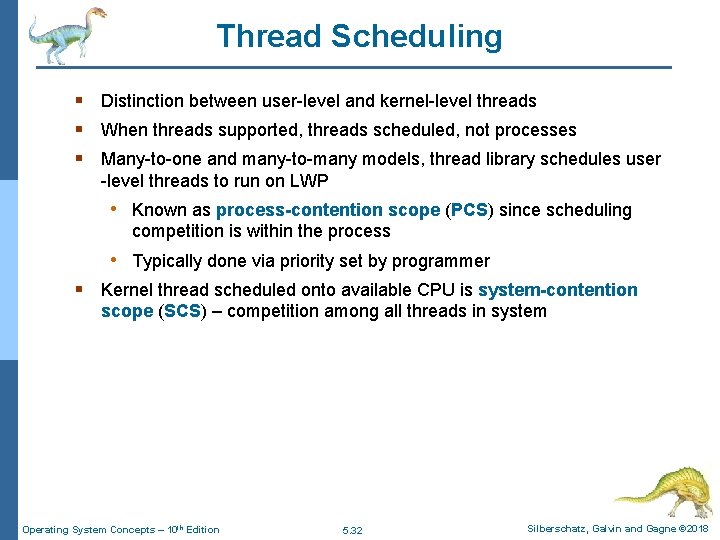 Thread Scheduling

▪ Distinction between user-level and kernel-level threads

▪ When threads supported, threads scheduled, not processes

▪ Many-to-one and many-to-many models, thread library schedules user -level threads to run on LWP

• Known as process-contention scope (PCS) since scheduling competition is within the process

• Typically done via priority set by programmer

▪ Kernel thread scheduled onto available CPU is system-contention scope (SCS) – competition among all threads in system

Operating System Concepts – 10$^{th}$ Edition

5.32

Silberschatz, Galvin and Gagne ©2018